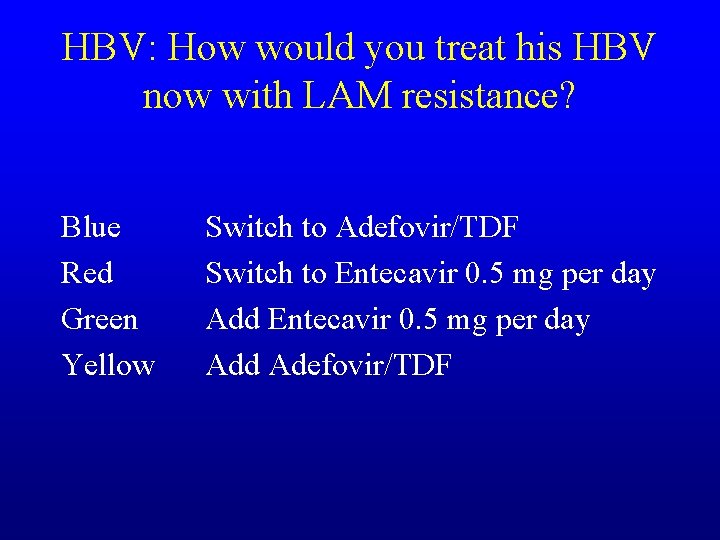 HBV: How would you treat his HBV now with LAM resistance?

Blue Switch to Adefovir/TDF
Red Switch to Entecavir 0.5 mg per day
Green Add Entecavir 0.5 mg per day
Yellow Add Adefovir/TDF